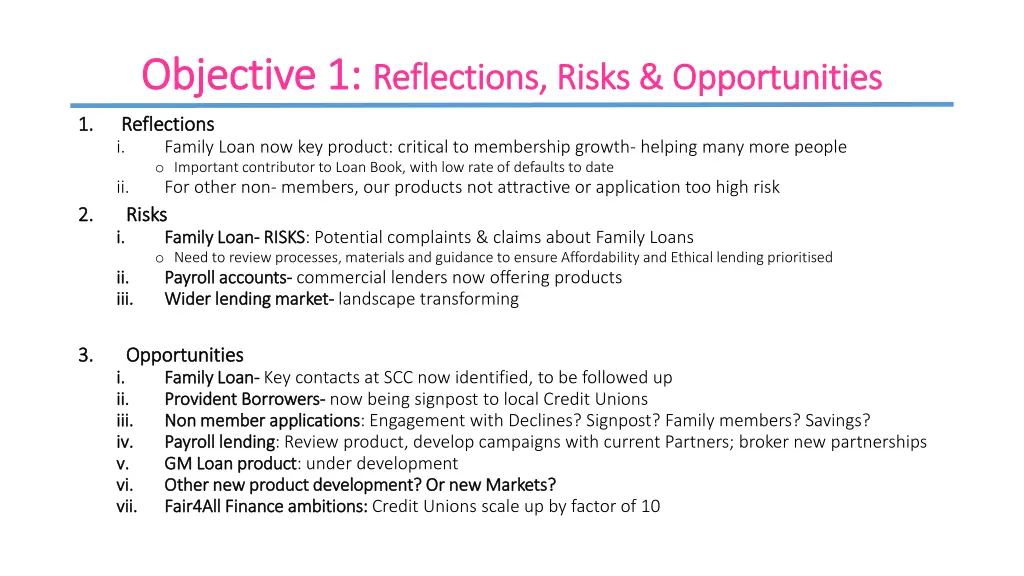 Objective 1: Reflections, Risks & Opportunities

1. Reflections
i. Family Loan now key product: critical to membership growth- helping many more people
o Important contributor to Loan Book, with low rate of defaults to date
ii. For other non- members, our products not attractive or application too high risk

2. Risks
i. Family Loan- RISKS: Potential complaints & claims about Family Loans
o Need to review processes, materials and guidance to ensure Affordability and Ethical lending prioritised
ii. Payroll accounts- commercial lenders now offering products
iii. Wider lending market- landscape transforming

3. Opportunities
i. Family Loan- Key contacts at SCC now identified, to be followed up
ii. Provident Borrowers- now being signpost to local Credit Unions
iii. Non member applications: Engagement with Declines? Signpost? Family members? Savings?
iv. Payroll lending: Review product, develop campaigns with current Partners; broker new partnerships
v. GM Loan product: under development
vi. Other new product development? Or new Markets?
vii. Fair4All Finance ambitions: Credit Unions scale up by factor of 10